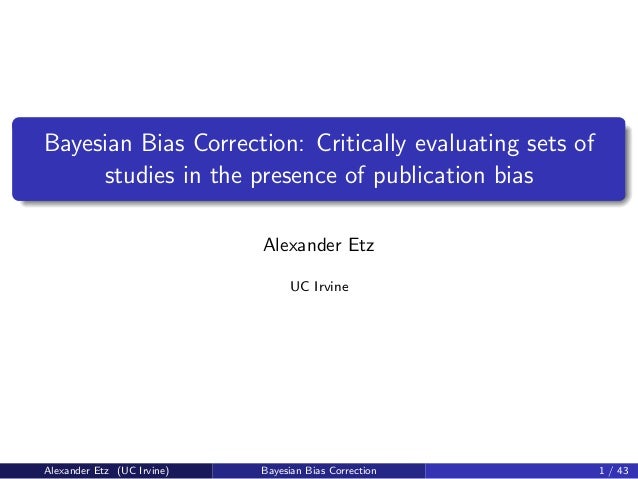 Bayesian Bias Correction: Critically evaluating sets of studies in the presence of publication bias

Alexander Etz

UC Irvine

Alexander Etz (UC Irvine) Bayesian Bias Correction 1 / 43